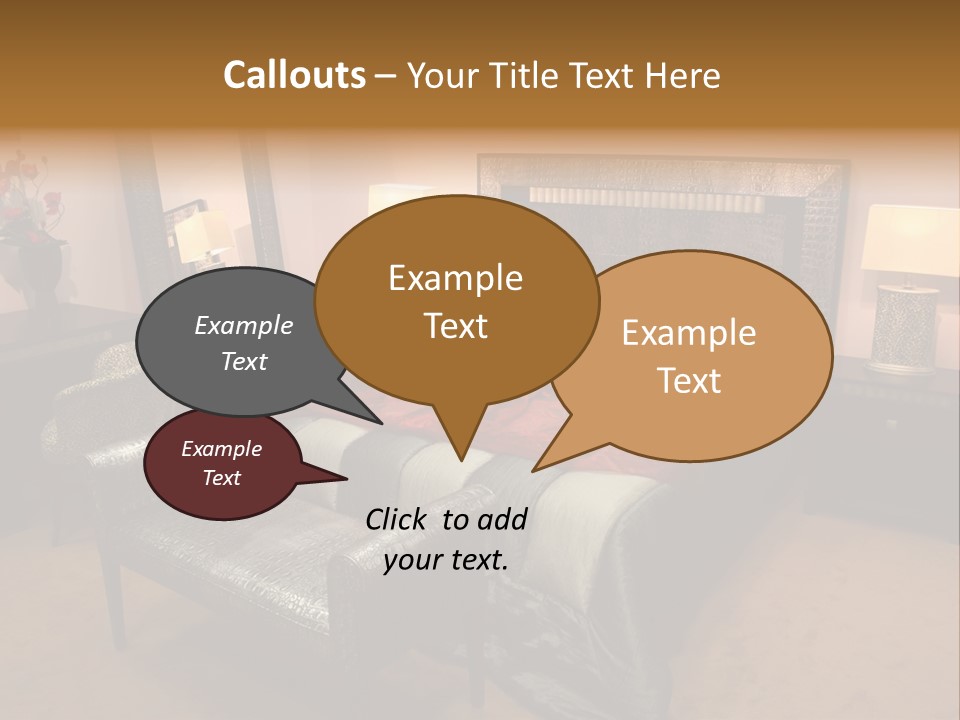 Callouts – Your Title Text Here

Example Text

Example Text

Example Text

Example Text

Click to add your text.